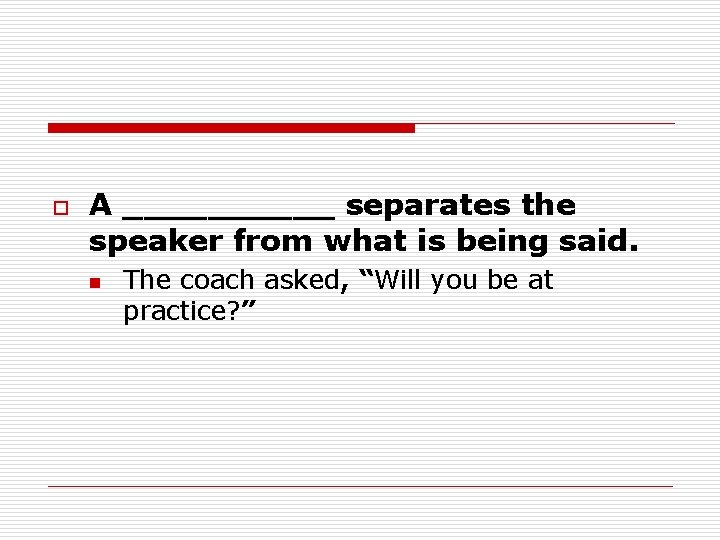 A ___________ separates the speaker from what is being said.

The coach asked, “Will you be at practice?”